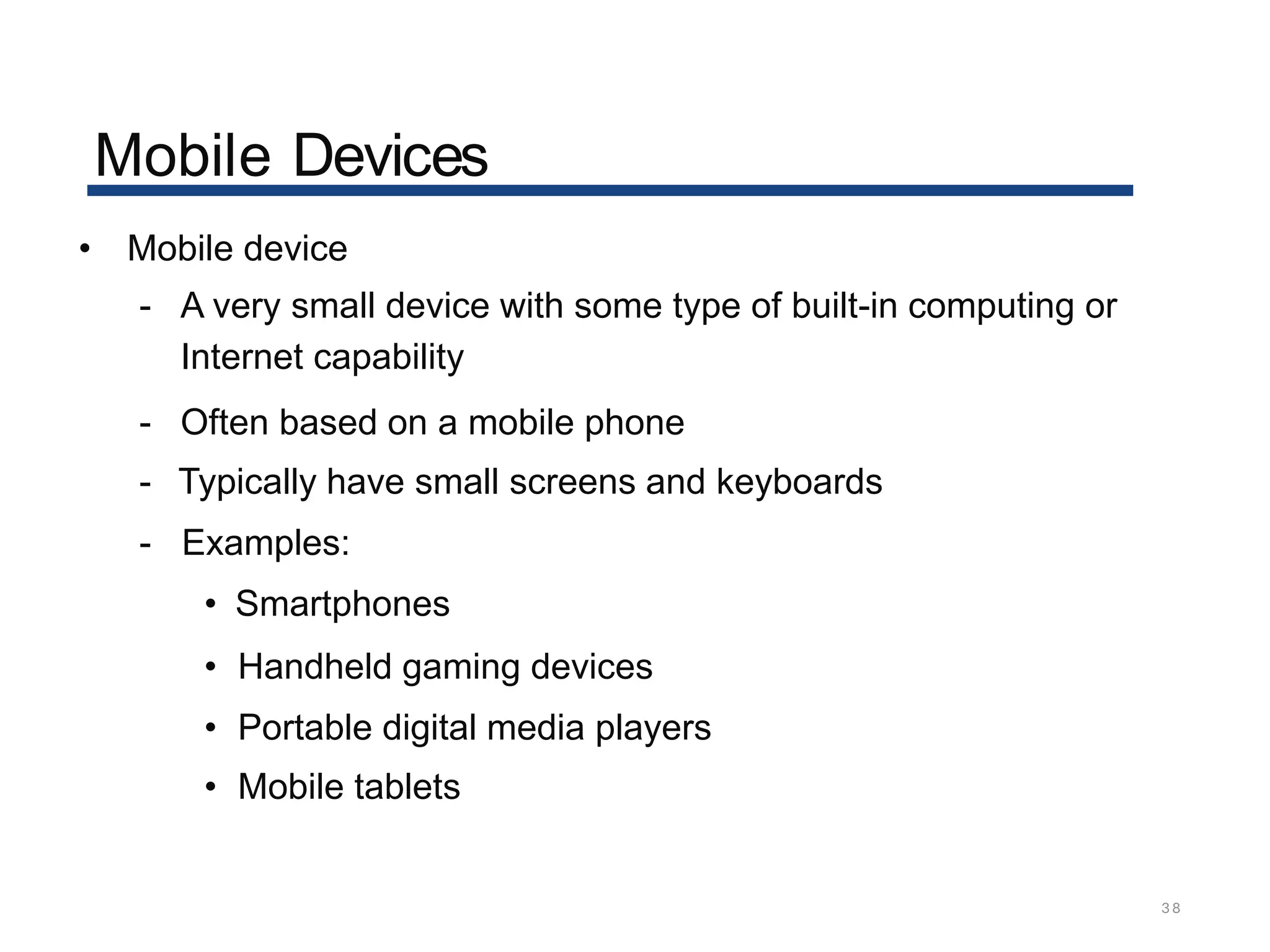 Mobile Devices

• Mobile device

- A very small device with some type of built-in computing or Internet capability

- Often based on a mobile phone

- Typically have small screens and keyboards

- Examples:

• Smartphones

• Handheld gaming devices

• Portable digital media players

• Mobile tablets

38